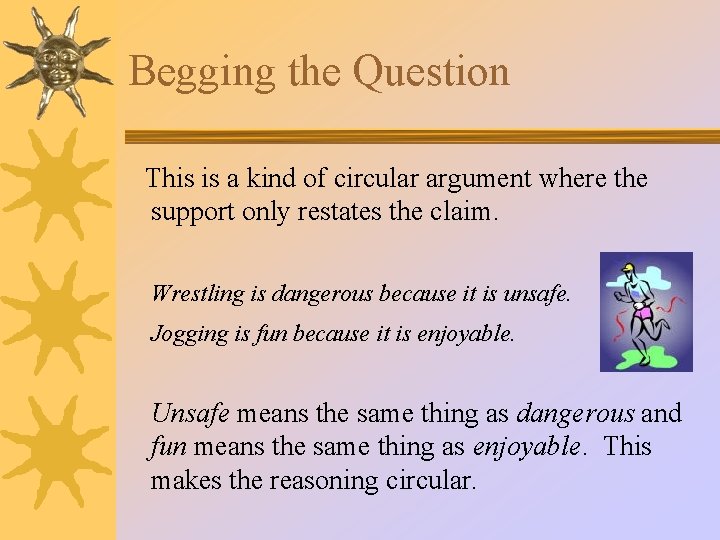 Begging the Question

This is a kind of circular argument where the support only restates the claim.

Wrestling is dangerous because it is unsafe.

Jogging is fun because it is enjoyable.

Unsafe means the same thing as dangerous and fun means the same thing as enjoyable. This makes the reasoning circular.